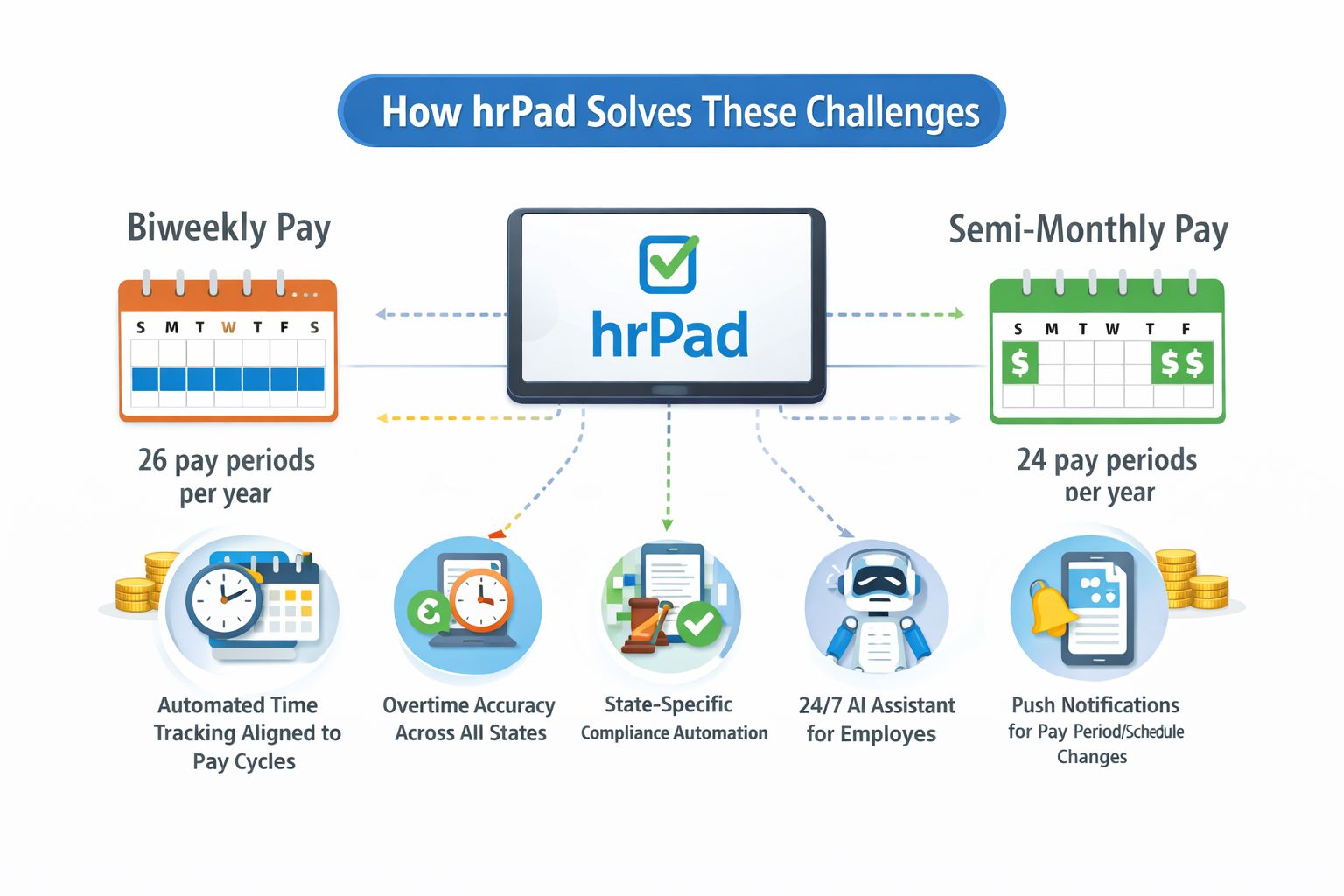 How hrPad Solves These Challenges

Biweekly Pay

S M T W T F S

26 pay periods per year

hrPad

Semi-Monthly Pay

S M T W T F

$ $$

24 pay periods per year

Automated Time Tracking Aligned to Pay Cycles

Overtime Accuracy Across All States

State-Specific Compliance Automation

24/7 AI Assistant for Employes

Push Notifications for Pay Period/Schedule Changes